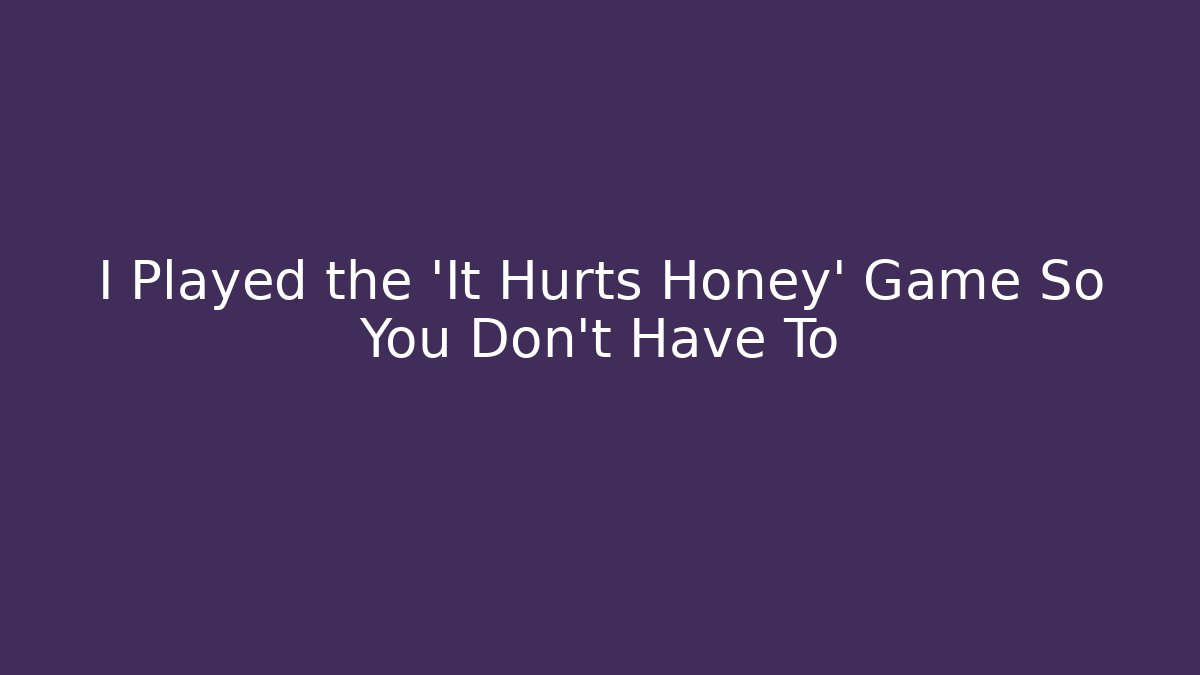 I Played the 'It Hurts Honey' Game So You Don't Have To